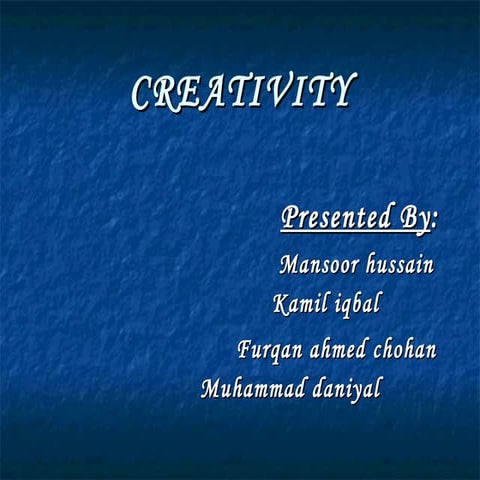 CREATIVITY

Presented By:

Mansoor hussain

Kamil iqbal

Furqan ahmed chohan

Muhammad daniyal